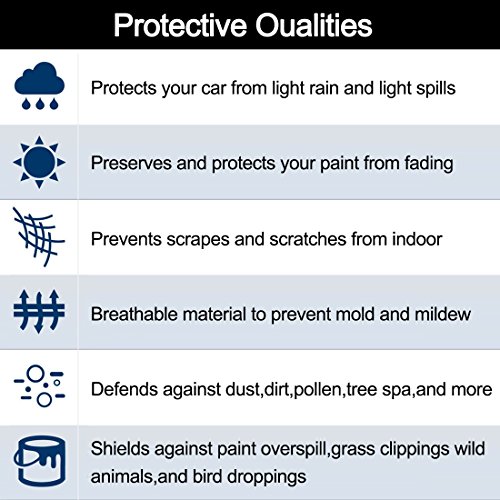 Protective Oualities

Protects your car from light rain and light spills

Preserves and protects your paint from fading

Prevents scrapes and scratches from indoor

Breathable material to prevent mold and mildew

Defends against dust,dirt,pollen,tree spa,and more

Shields against paint overspill,grass clippings wild animals,and bird droppings